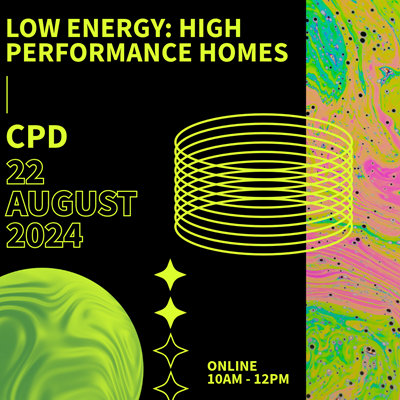 LOW ENERGY: HIGH PERFORMANCE HOMES

CPD

22 AUGUST 2024

ONLINE
10AM - 12PM